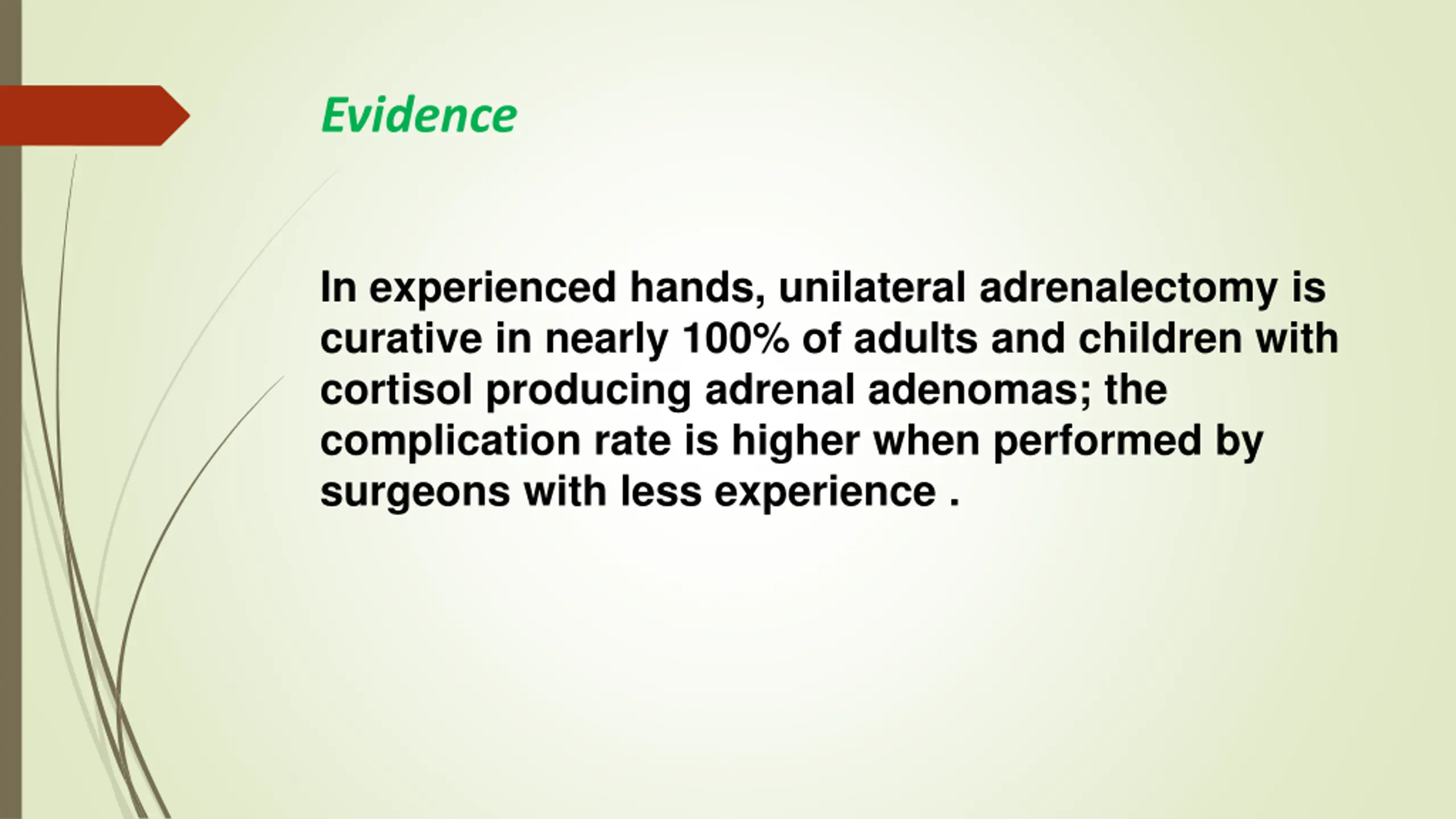 Evidence

In experienced hands, unilateral adrenalectomy is curative in nearly 100% of adults and children with cortisol producing adrenal adenomas; the complication rate is higher when performed by surgeons with less experience .